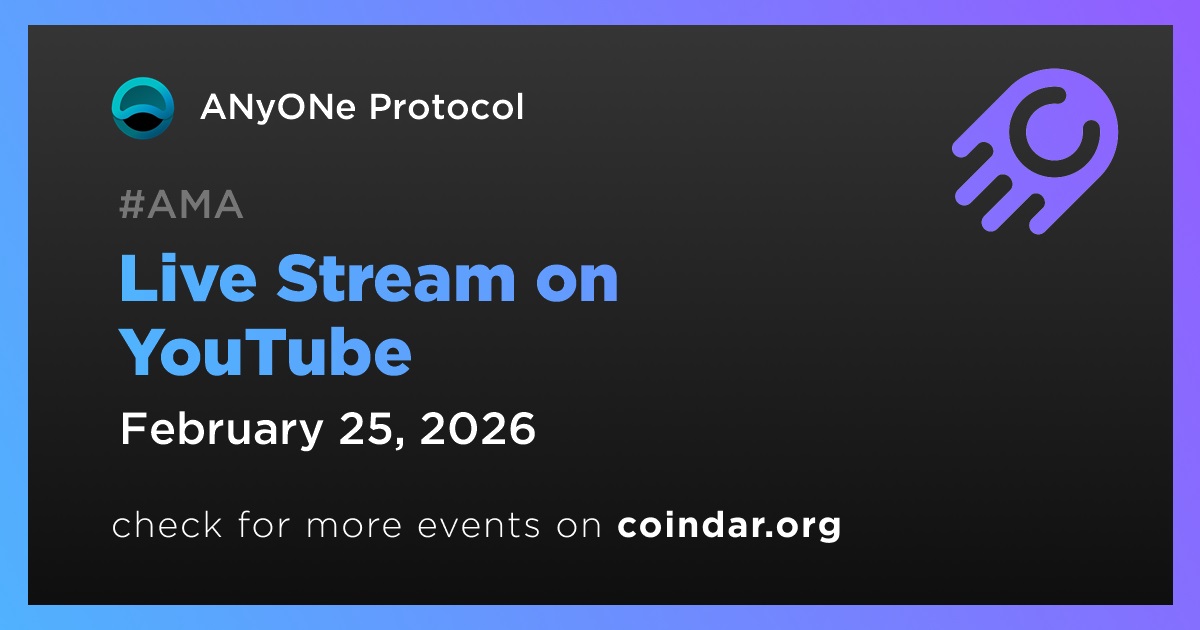 ANyONe Protocol

#AMA

Live Stream on YouTube

February 25, 2026

check for more events on coindar.org